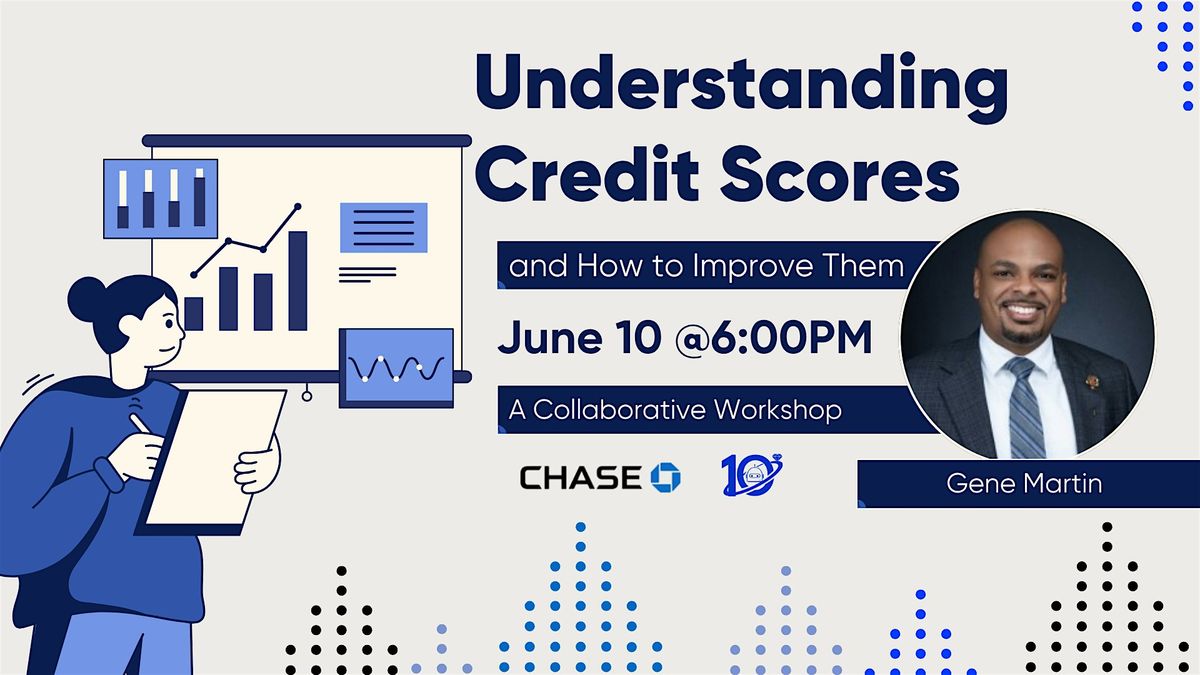 Understanding Credit Scores

and How to Improve Them

June 10 @6:00PM

A Collaborative Workshop

CHASE

10

Gene Martin